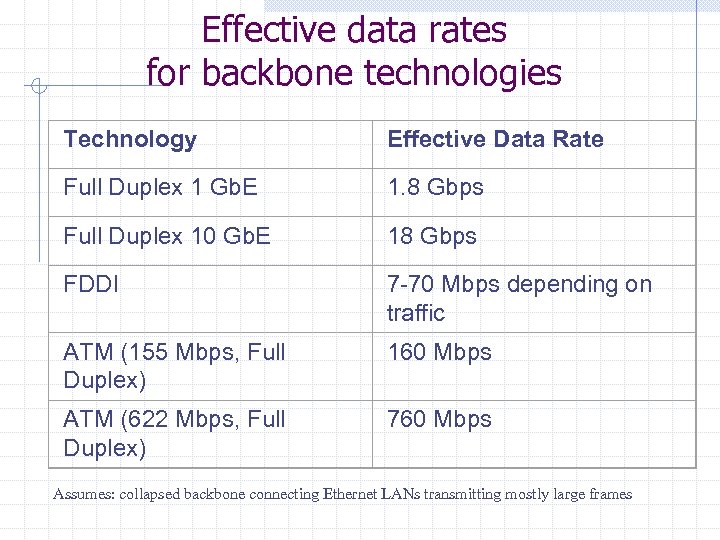 Effective data rates
for backbone technologies

| Technology | Effective Data Rate |
|---|---|
| Full Duplex 1 GbE | 1.8 Gbps |
| Full Duplex 10 GbE | 18 Gbps |
| FDDI | 7-70 Mbps depending on traffic |
| ATM (155 Mbps, Full Duplex) | 160 Mbps |
| ATM (622 Mbps, Full Duplex) | 760 Mbps |

Assumes: collapsed backbone connecting Ethernet LANs transmitting mostly large frames